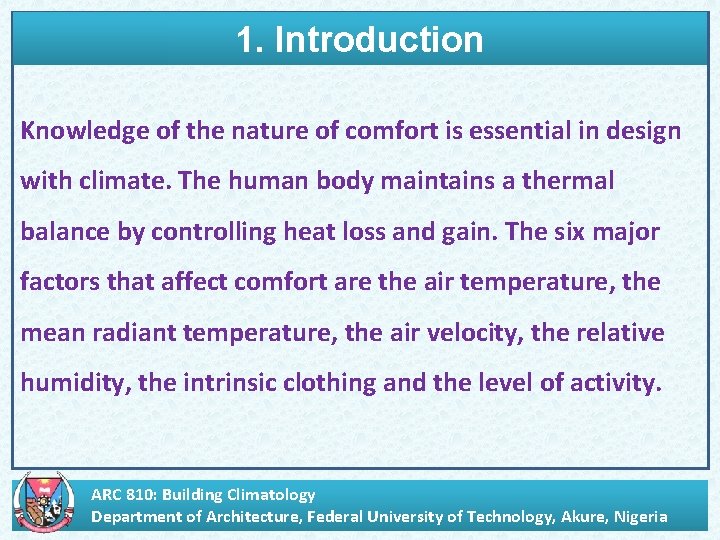 1. Introduction

Knowledge of the nature of comfort is essential in design with climate. The human body maintains a thermal balance by controlling heat loss and gain. The six major factors that affect comfort are the air temperature, the mean radiant temperature, the air velocity, the relative humidity, the intrinsic clothing and the level of activity.

ARC 810: Building Climatology
Department of Architecture, Federal University of Technology, Akure, Nigeria